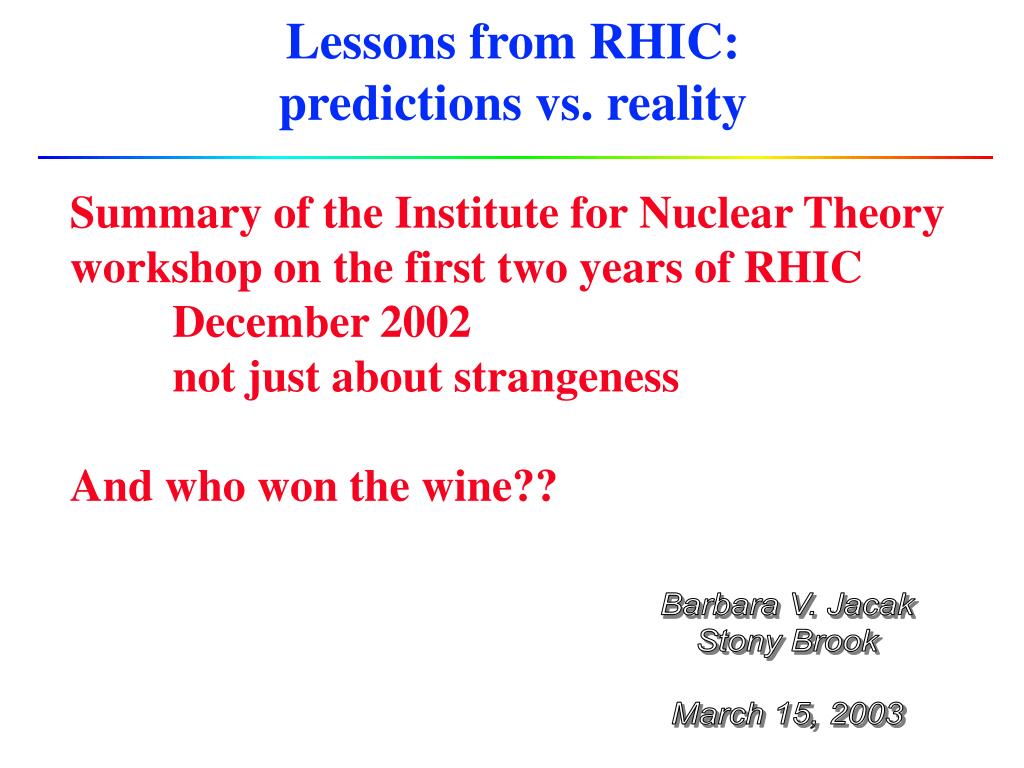 Lessons from RHIC:
predictions vs. reality

Summary of the Institute for Nuclear Theory workshop on the first two years of RHIC
December 2002
not just about strangeness

And who won the wine??

Barbara V. Jacak
Stony Brook

March 15, 2003